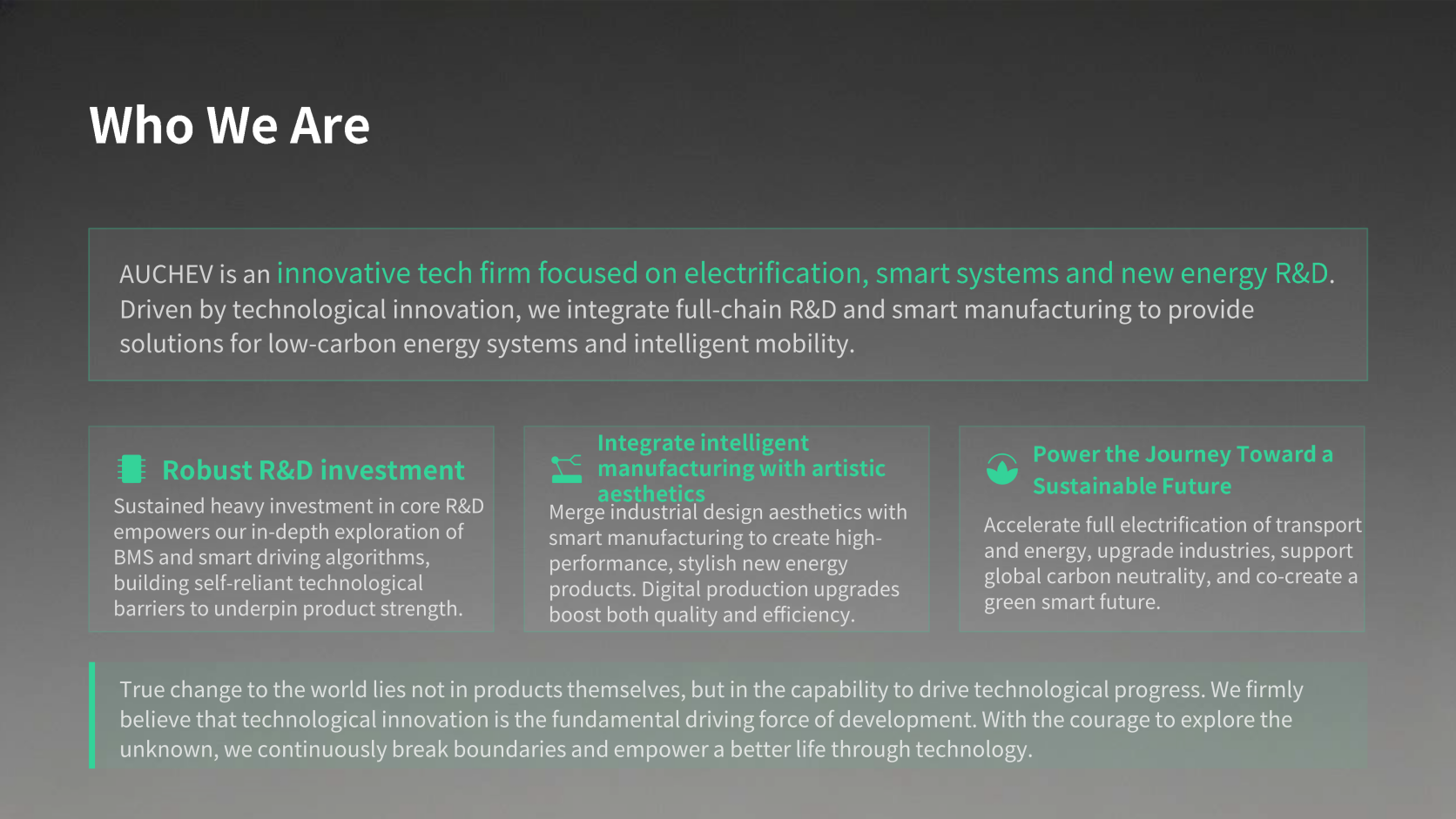 Who We Are

AUCHEV is an innovative tech firm focused on electrification, smart systems and new energy R&D. Driven by technological innovation, we integrate full-chain R&D and smart manufacturing to provide solutions for low-carbon energy systems and intelligent mobility.

Robust R&D investment

Sustained heavy investment in core R&D empowers our in-depth exploration of BMS and smart driving algorithms, building self-reliant technological barriers to underpin product strength.

Integrate intelligent manufacturing with artistic aesthetics

Merge industrial design aesthetics with smart manufacturing to create high-performance, stylish new energy products. Digital production upgrades boost both quality and efficiency.

Power the Journey Toward a Sustainable Future

Accelerate full electrification of transport and energy, upgrade industries, support global carbon neutrality, and co-create a green smart future.

True change to the world lies not in products themselves, but in the capability to drive technological progress. We firmly believe that technological innovation is the fundamental driving force of development. With the courage to explore the unknown, we continuously break boundaries and empower a better life through technology.